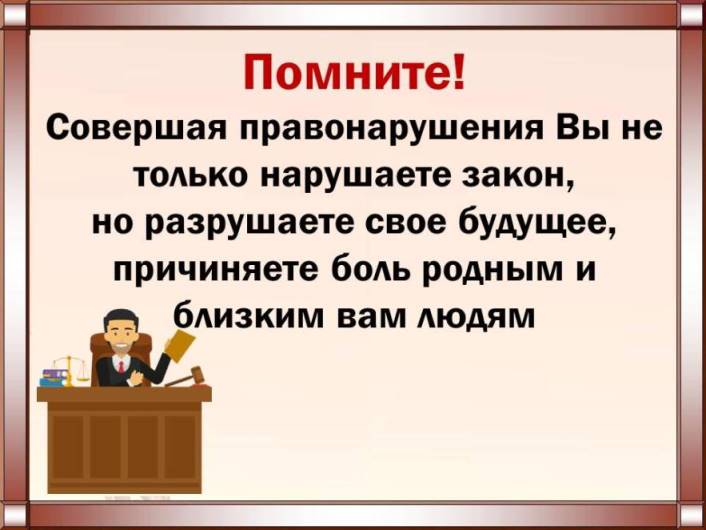 Помните!

Совершая правонарушения Вы не только нарушаете закон, но разрушаете свое будущее, причиняете боль родным и близким вам людям